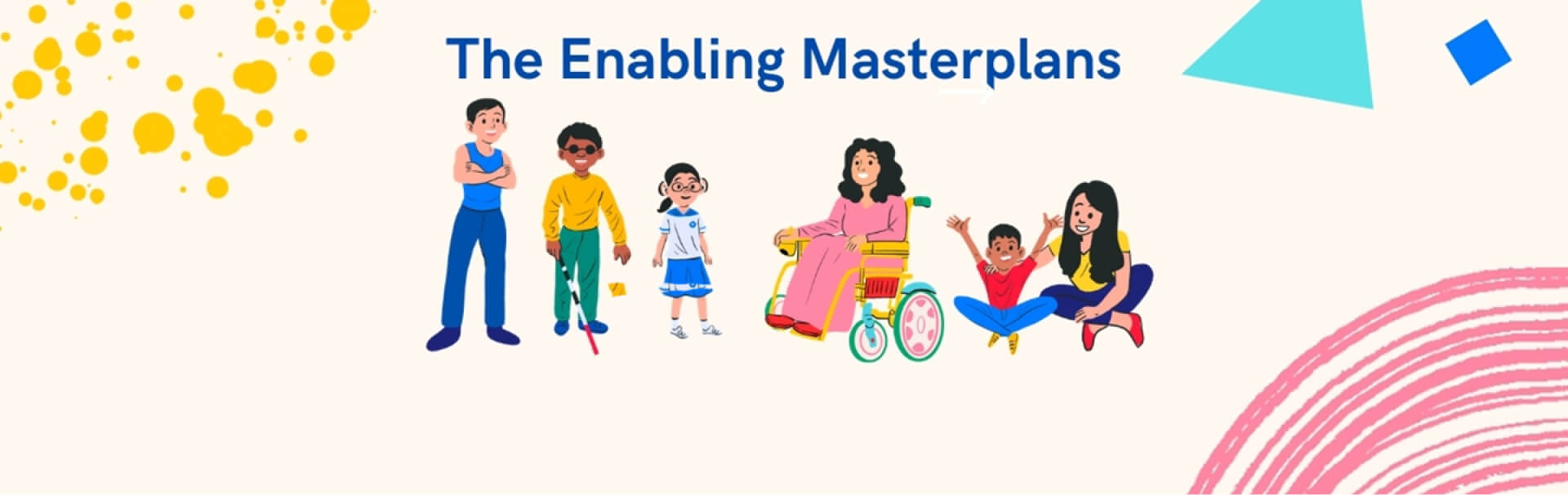 The Enabling Masterplans